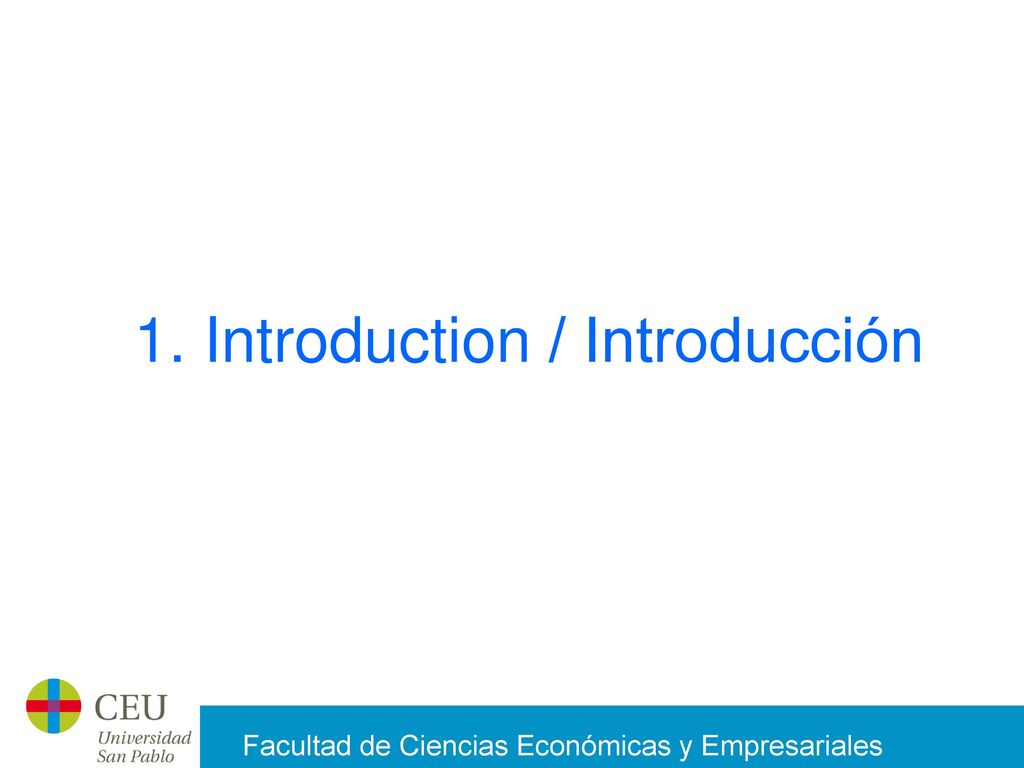 1. Introduction / Introducción

CEU
Universidad
San Pablo

Facultad de Ciencias Económicas y Empresariales